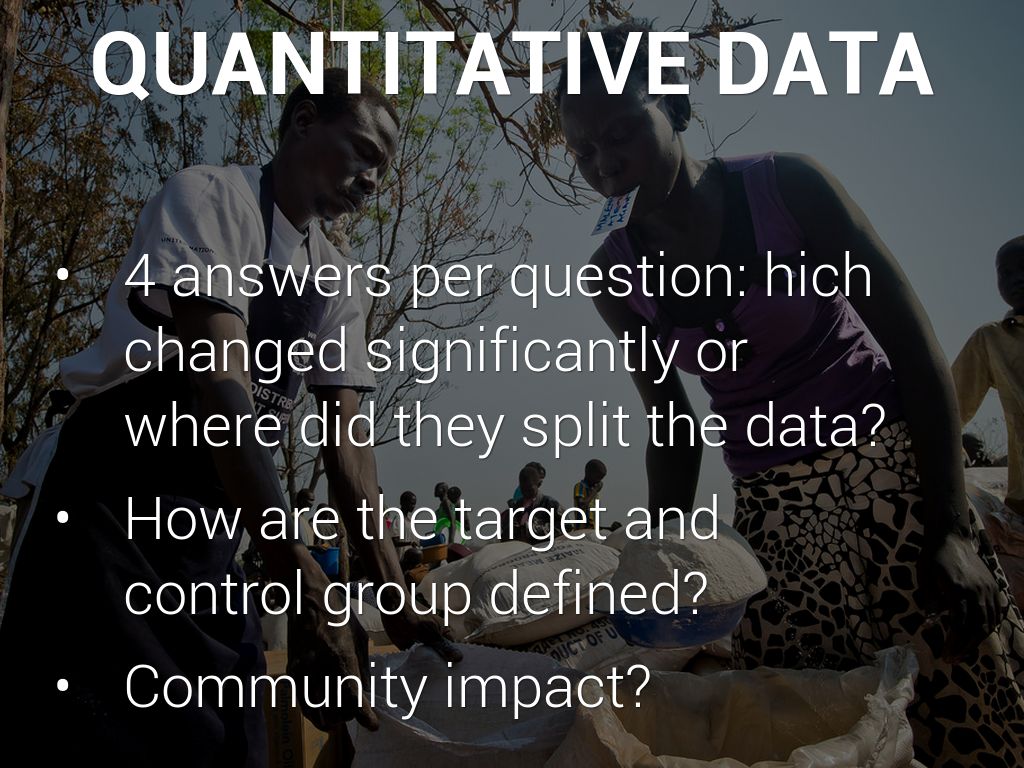 QUANTITATIVE DATA

• 4 answers per question: hich changed significantly or where did they split the data?

• How are the target and control group defined?

• Community impact?